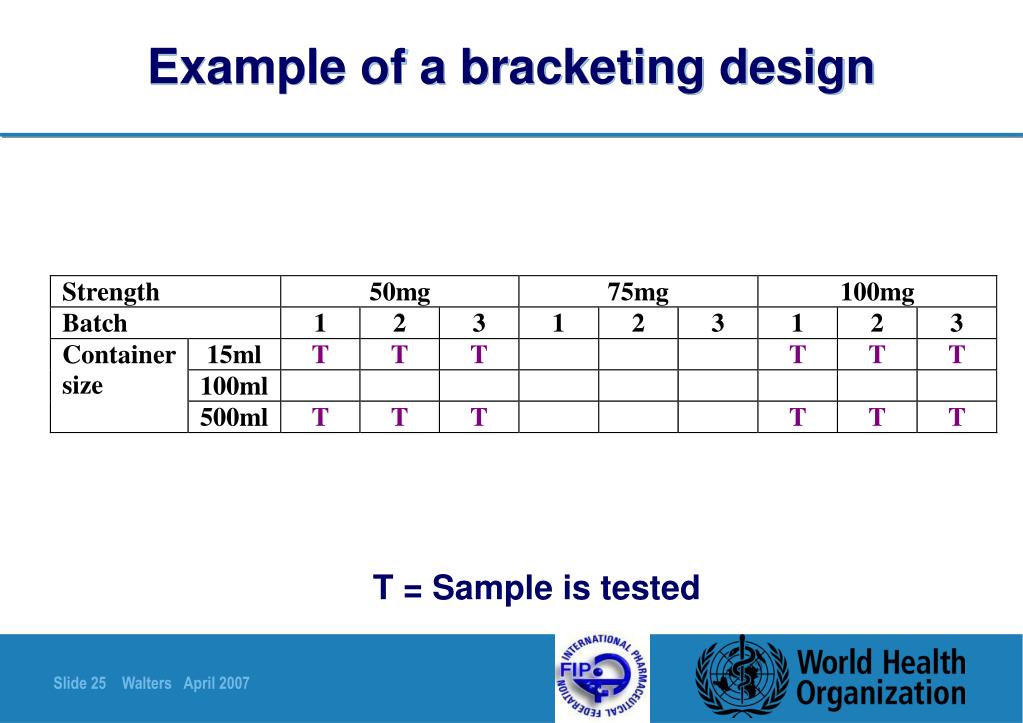 Example of a bracketing design

| Strength | | 50mg | | | 75mg | | | 100mg | | |
|---|---|---|---|---|---|---|---|---|---|---|
| Batch | | 1 | 2 | 3 | 1 | 2 | 3 | 1 | 2 | 3 |
| Container size | 15ml | T | T | T | | | | T | T | T |
| | 100ml | | | | | | | | | |
| | 500ml | T | T | T | | | | T | T | T |

T = Sample is tested

Slide 25 Walters April 2007

INTERNATIONAL PHARMACEUTICAL FEDERATION FIP

World Health Organization